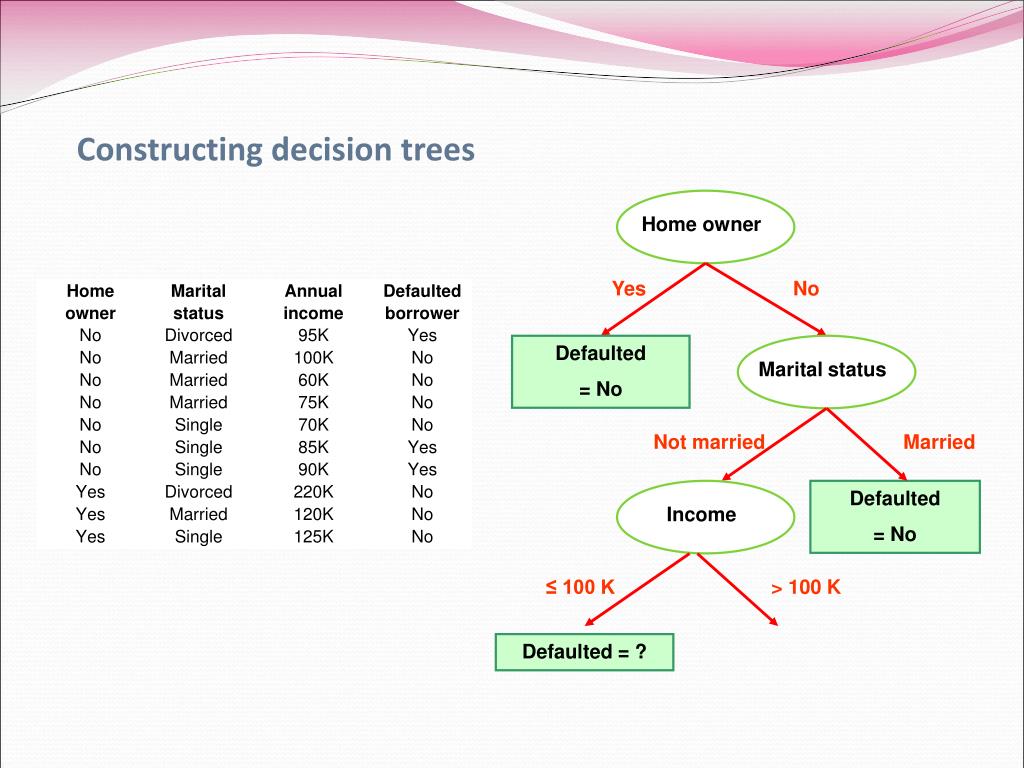 Constructing decision trees

| Home owner | Marital status | Annual income | Defaulted borrower |
|---|---|---|---|
| No | Divorced | 95K | Yes |
| No | Married | 100K | No |
| No | Married | 60K | No |
| No | Married | 75K | No |
| No | Single | 70K | No |
| No | Single | 85K | Yes |
| No | Single | 90K | Yes |
| Yes | Divorced | 220K | No |
| Yes | Married | 120K | No |
| Yes | Single | 125K | No |

Home owner

Yes

No

Defaulted = No

Marital status

Not married

Married

Income

Defaulted = No

≤ 100 K

> 100 K

Defaulted = ?